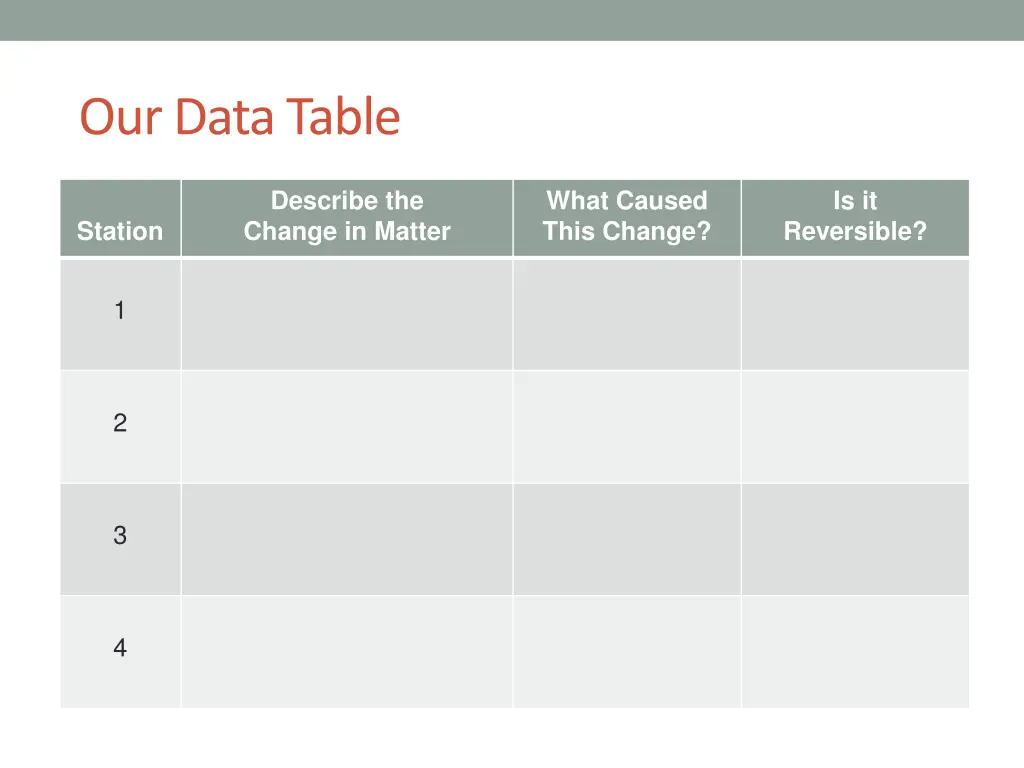 Our Data Table

| Station | Describe the Change in Matter | What Caused This Change? | Is it Reversible? |
|---|---|---|---|
| 1 | | | |
| 2 | | | |
| 3 | | | |
| 4 | | | |